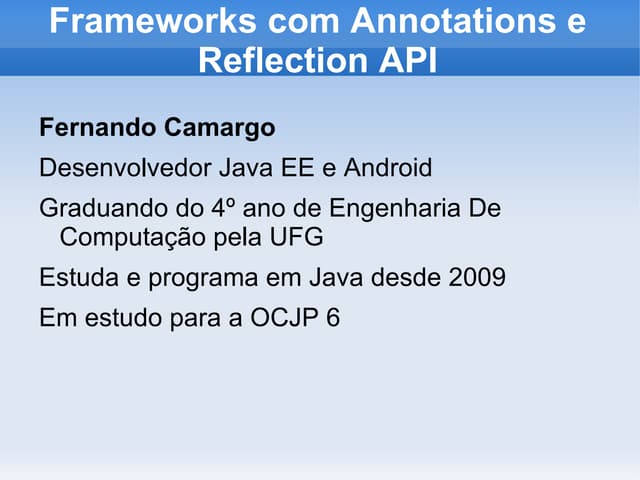 Frameworks com Annotations e Reflection API

Fernando Camargo

Desenvolvedor Java EE e Android

Graduando do 4º ano de Engenharia De Computação pela UFG

Estuda e programa em Java desde 2009

Em estudo para a OCJP 6